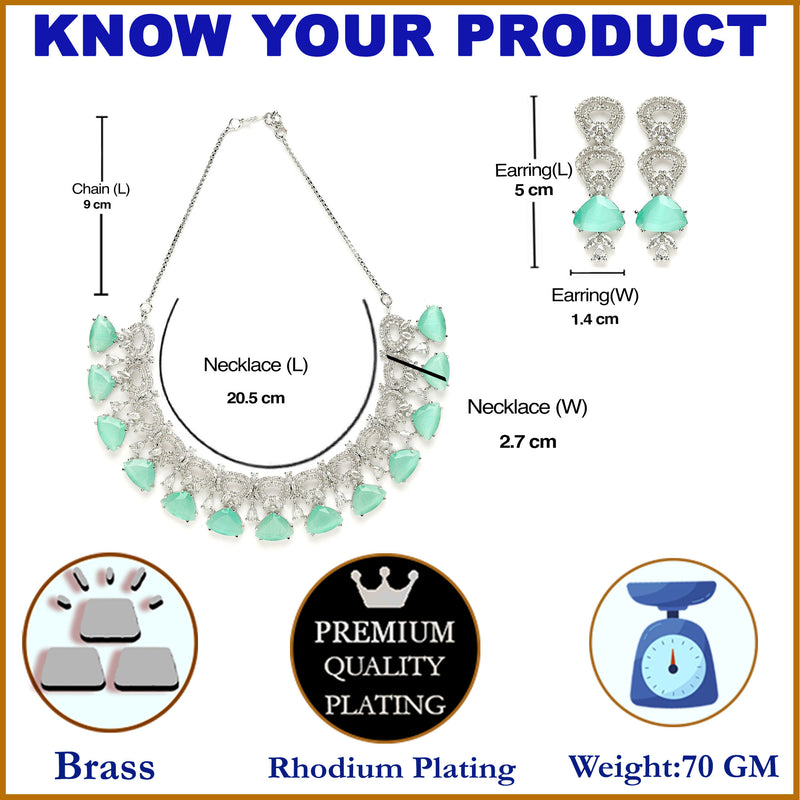 KNOW YOUR PRODUCT

Chain (L)
9 cm

Earring(L)
5 cm

Earring(W)
1.4 cm

Necklace (L)
20.5 cm

Necklace (W)
2.7 cm

PREMIUM QUALITY PLATING

Brass

Rhodium Plating

Weight:70 GM